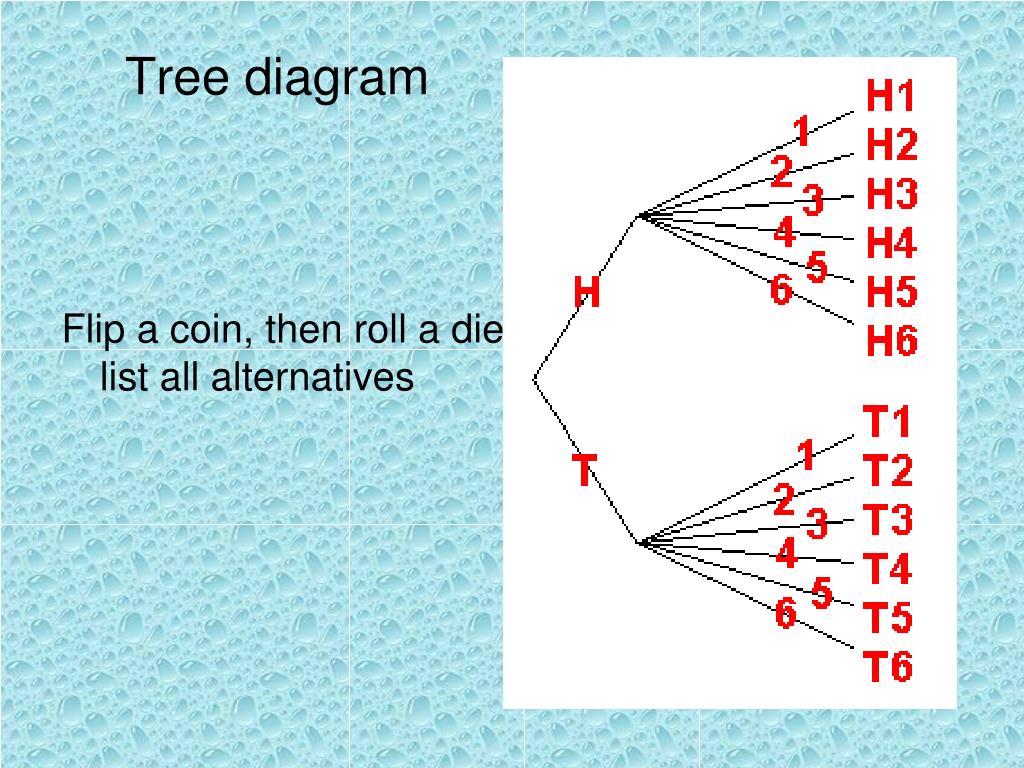 Tree diagram

Flip a coin, then roll a die
list all alternatives

H
1
2
3
4
5
6
H1
H2
H3
H4
H5
H6

T
1
2
3
4
5
6
T1
T2
T3
T4
T5
T6